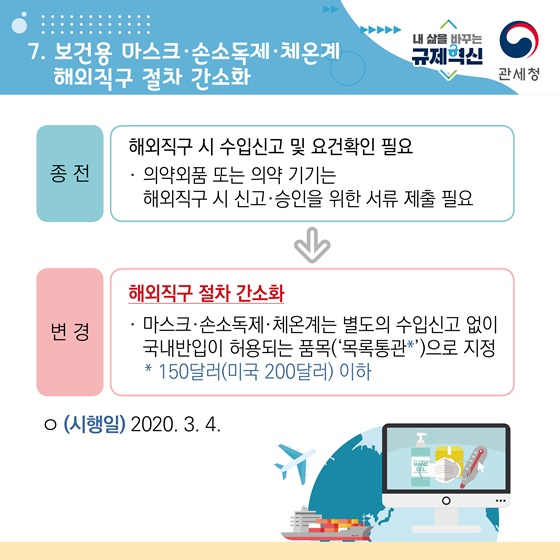 7. 보건용 마스크·손소독제·체온계 해외직구 절차 간소화

내 삶을 바꾸는 규제혁신

관세청

종 전

해외직구 시 수입신고 및 요건확인 필요

· 의약외품 또는 의약 기기는 해외직구 시 신고·승인을 위한 서류 제출 필요

변 경

해외직구 절차 간소화

· 마스크·손소독제·체온계는 별도의 수입신고 없이 국내반입이 허용되는 품목('목록통관*')으로 지정
* 150달러(미국 200달러) 이하

○ (시행일) 2020. 3. 4.

HAND GEL